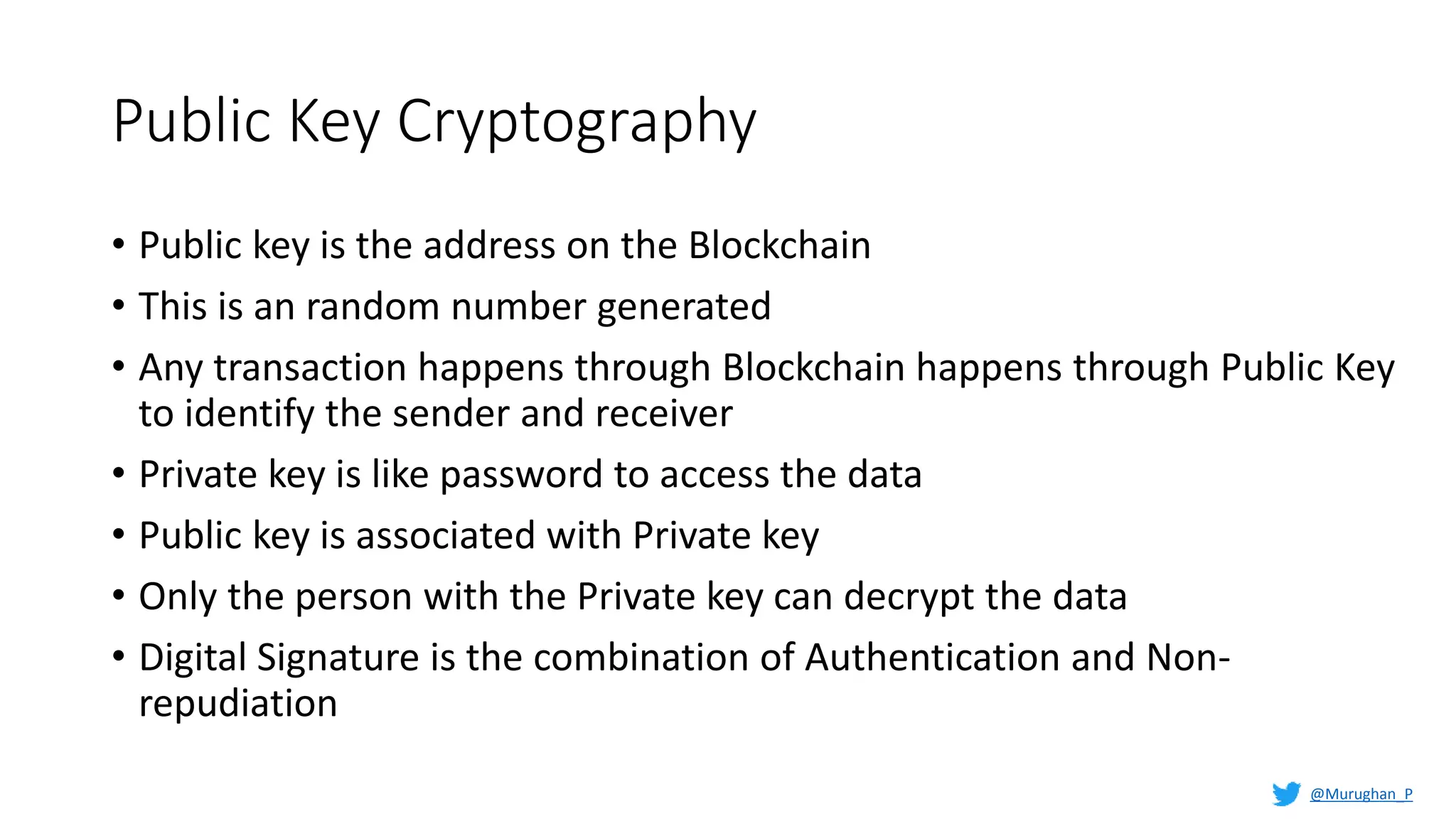 Public Key Cryptography

• Public key is the address on the Blockchain
• This is an random number generated
• Any transaction happens through Blockchain happens through Public Key to identify the sender and receiver
• Private key is like password to access the data
• Public key is associated with Private key
• Only the person with the Private key can decrypt the data
• Digital Signature is the combination of Authentication and Non-repudiation

@Murughan_P